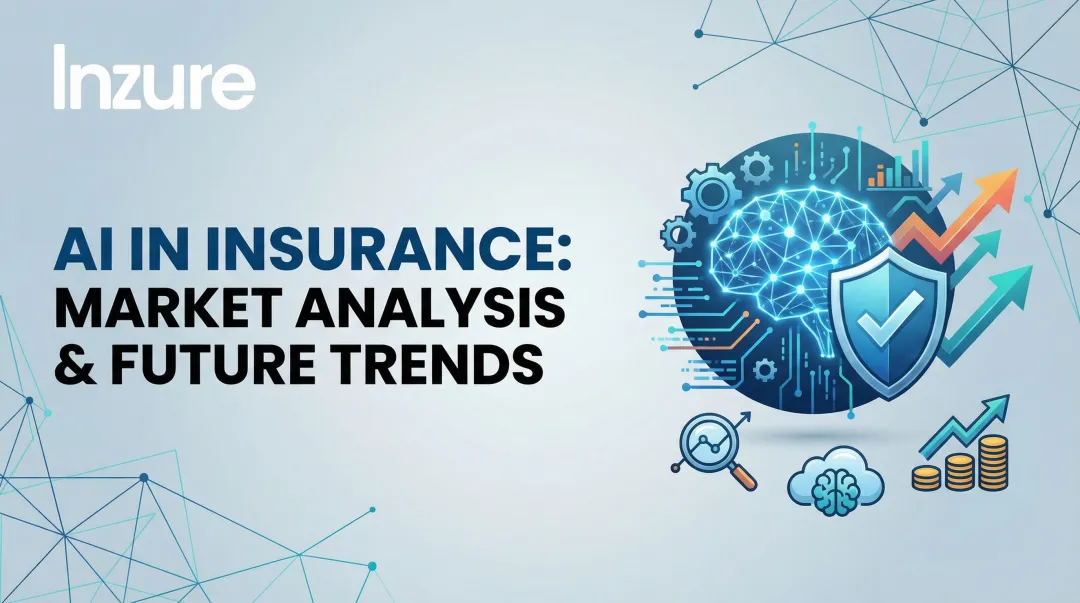 Inzure

AI IN INSURANCE: MARKET ANALYSIS & FUTURE TRENDS